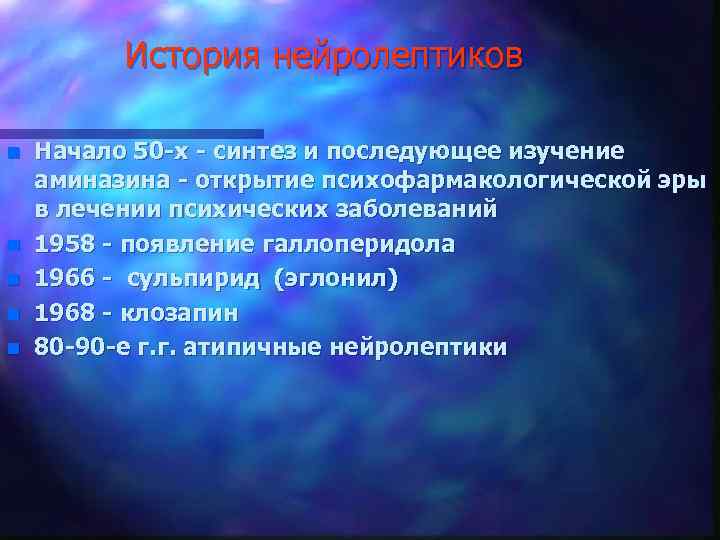 История нейролептиков

- Начало 50-х - синтез и последующее изучение аминазина - открытие психофармакологической эры в лечении психических заболеваний
- 1958 - появление галлоперидола
- 1966 - сульпирид (эглонил)
- 1968 - клозапин
- 80-90-е г.г. атипичные нейролептики